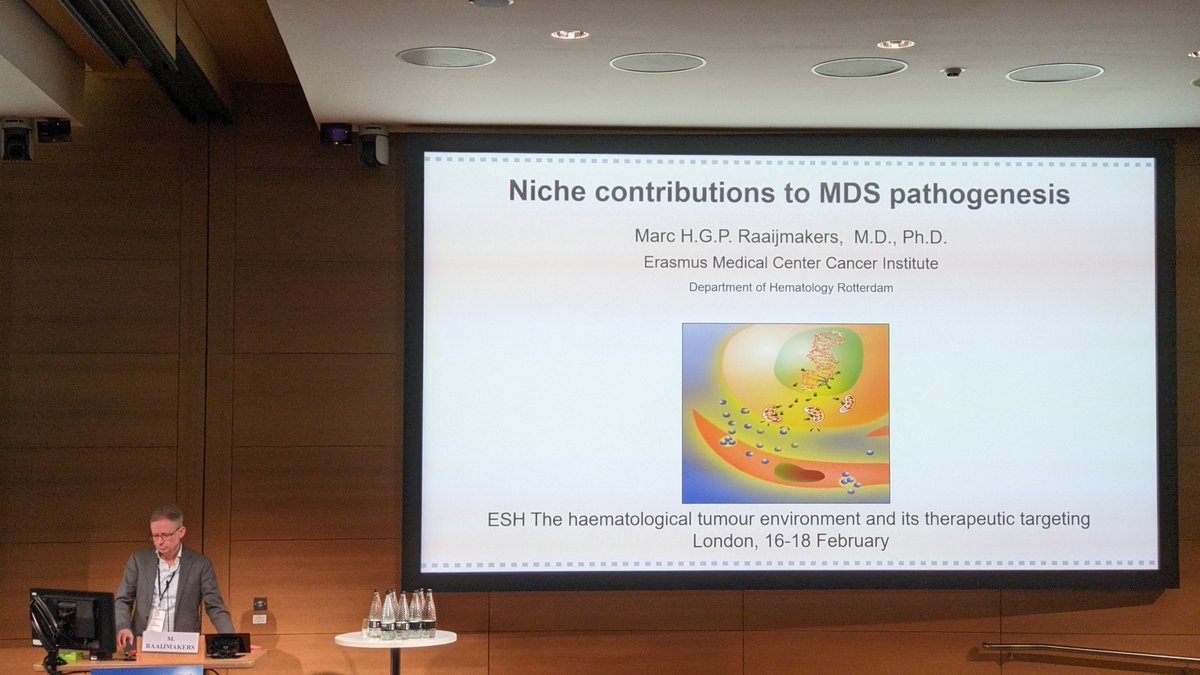 Niche contributions to MDS pathogenesis

Marc H.G.P. Raaijmakers, M.D., Ph.D.

Erasmus Medical Center Cancer Institute

Department of Hematology Rotterdam

ESH The haematological tumour environment and its therapeutic targeting
London, 16-18 February

M.
RAAIJMAKERS